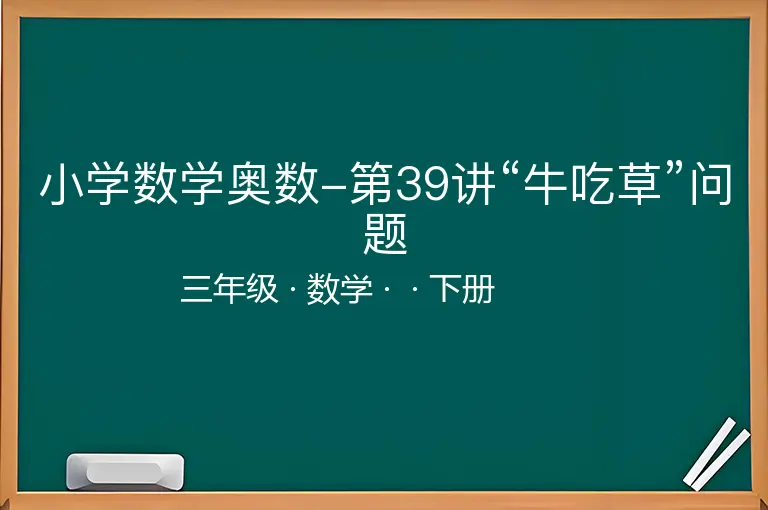 小学数学奥数–第39讲“牛吃草”问题

三年级 · 数学 · · 下册